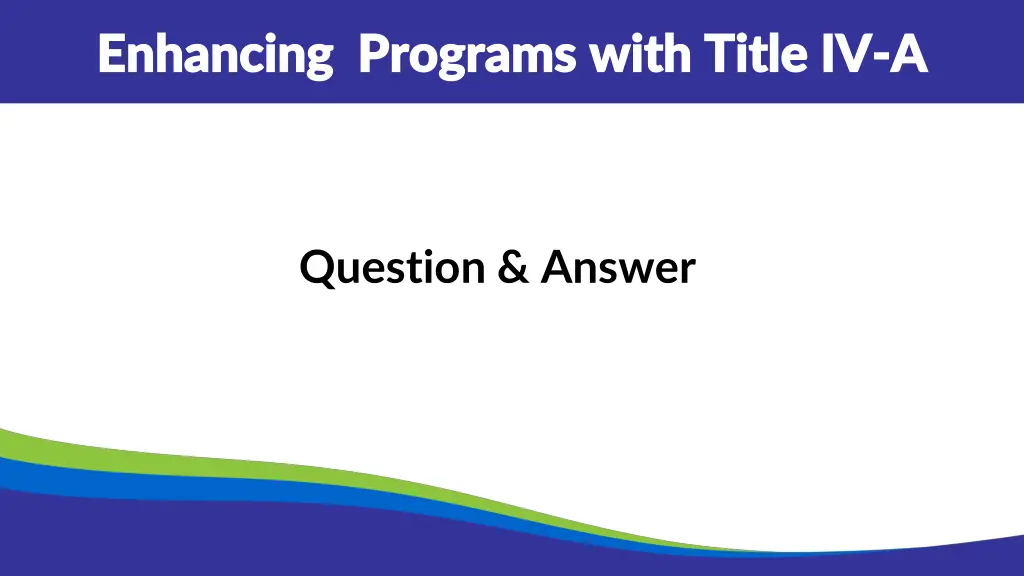 Enhancing  Programs with Title IV-A

Question & Answer